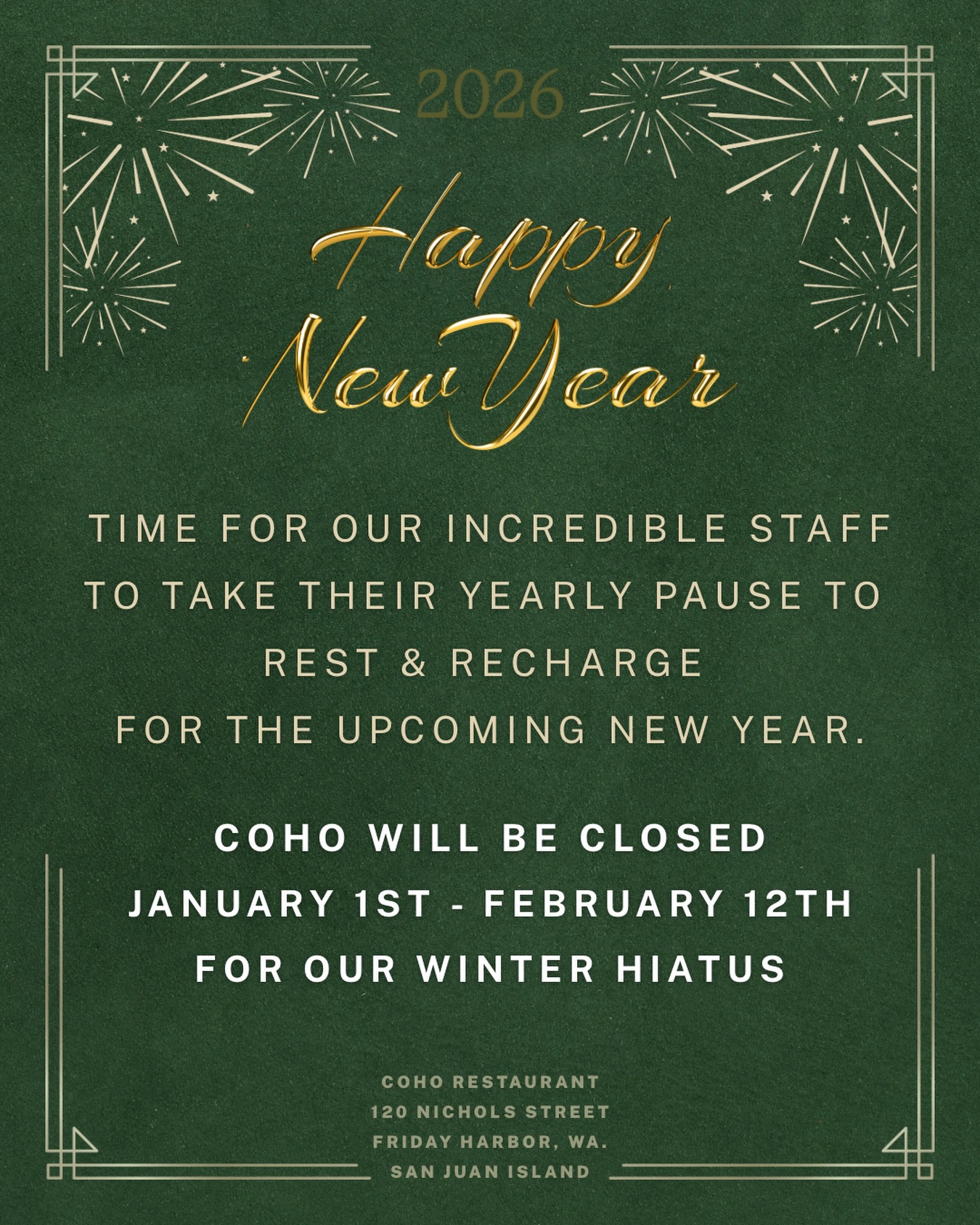 2026

Happy New Year

TIME FOR OUR INCREDIBLE STAFF TO TAKE THEIR YEARLY PAUSE TO REST & RECHARGE FOR THE UPCOMING NEW YEAR.

COHO WILL BE CLOSED JANUARY 1ST - FEBRUARY 12TH FOR OUR WINTER HIATUS

COHO RESTAURANT
120 NICHOLS STREET
FRIDAY HARBOR, WA.
SAN JUAN ISLAND